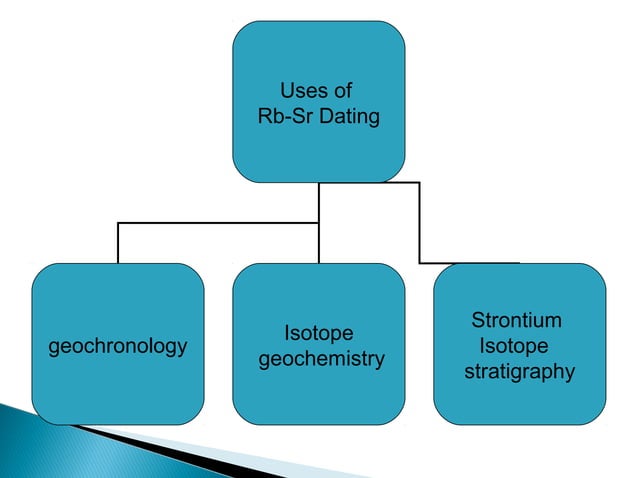 Uses of Rb-Sr Dating

geochronology

Isotope geochemistry

Strontium Isotope stratigraphy